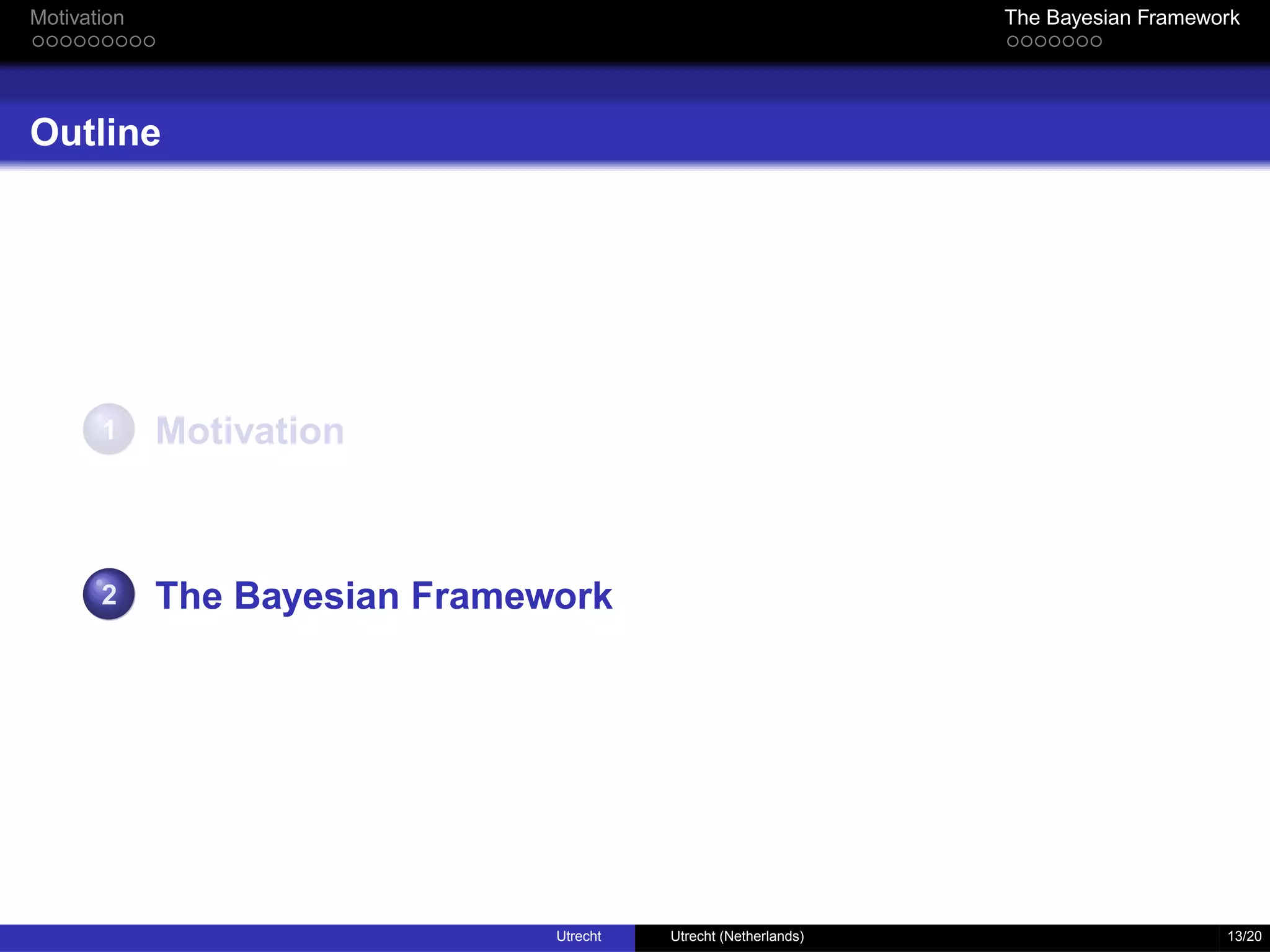 Motivation

The Bayesian Framework

Outline

1 Motivation

2 The Bayesian Framework

Utrecht

Utrecht (Netherlands)

13/20